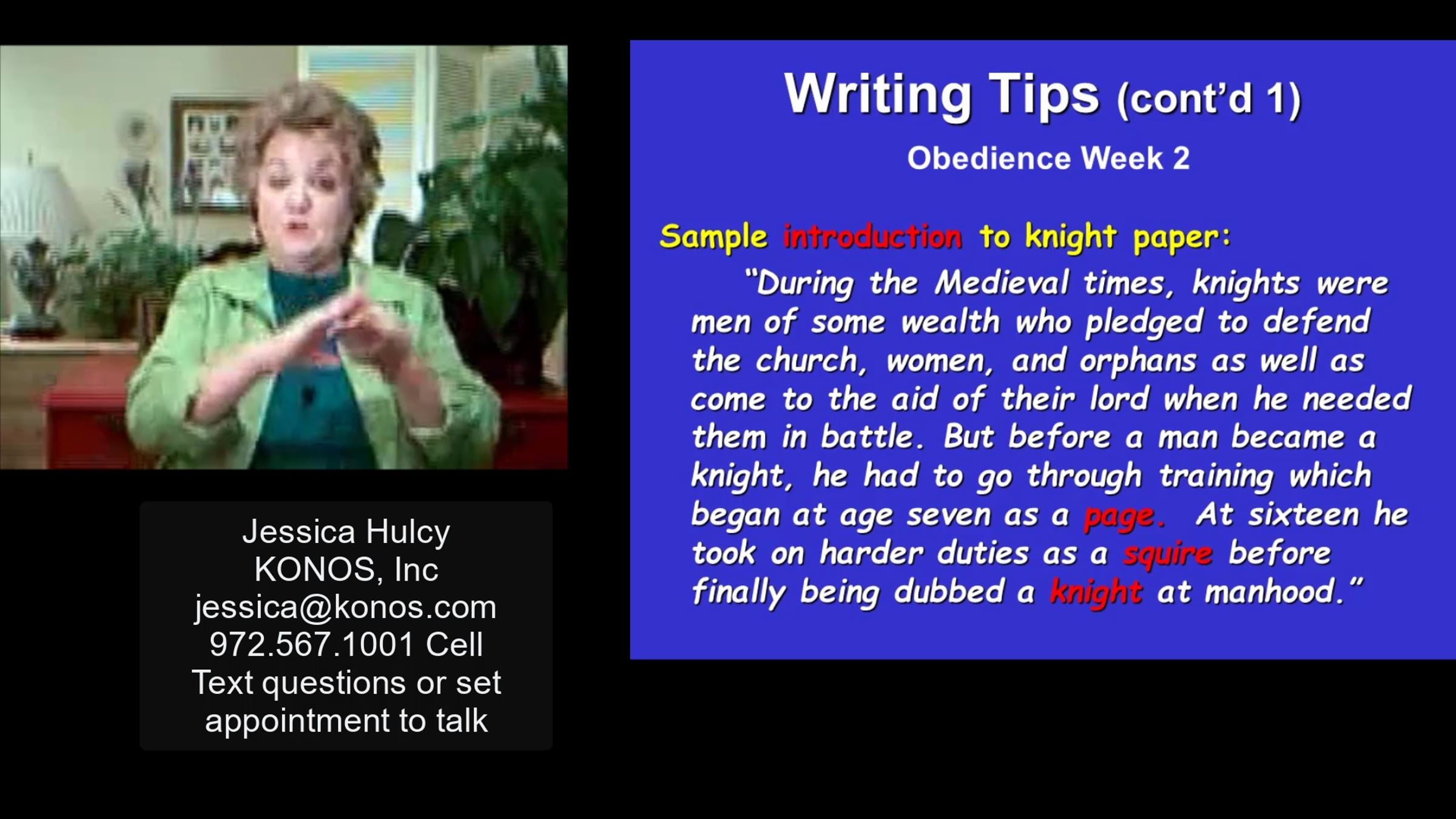 Jessica Hulcy
KONOS, Inc
jessica@konos.com
972.567.1001 Cell
Text questions or set appointment to talk

Writing Tips (cont'd 1)

Obedience Week 2

Sample introduction to knight paper:

"During the Medieval times, knights were men of some wealth who pledged to defend the church, women, and orphans as well as come to the aid of their lord when he needed them in battle. But before a man became a knight, he had to go through training which began at age seven as a page. At sixteen he took on harder duties as a squire before finally being dubbed a knight at manhood."